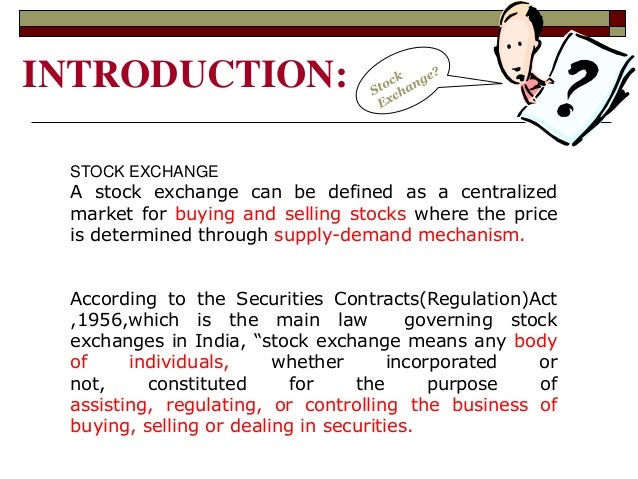 INTRODUCTION:

Stock Exchange?

?

STOCK EXCHANGE
A stock exchange can be defined as a centralized market for buying and selling stocks where the price is determined through supply-demand mechanism.

According to the Securities Contracts(Regulation)Act ,1956,which is the main law governing stock exchanges in India, “stock exchange means any body of individuals, whether incorporated or not, constituted for the purpose of assisting, regulating, or controlling the business of buying, selling or dealing in securities.